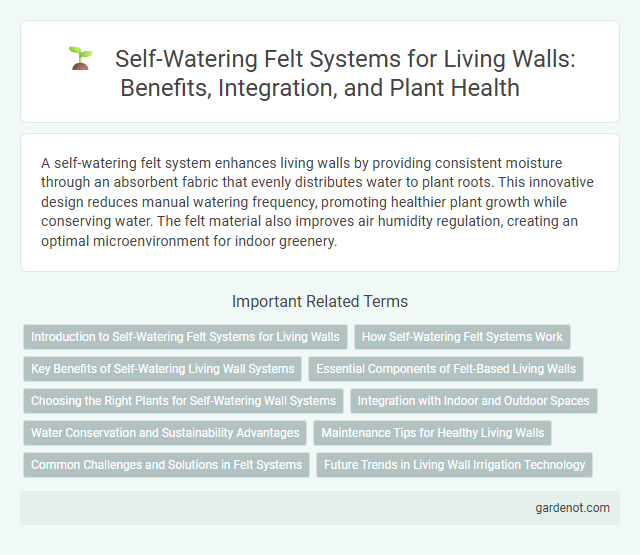 Self-Watering Felt Systems for Living Walls: Benefits, Integration, and Plant Health

A self-watering felt system enhances living walls by providing consistent moisture through an absorbent fabric that evenly distributes water to plant roots. This innovative design reduces manual watering frequency, promoting healthier plant growth while conserving water. The felt material also improves air humidity regulation, creating an optimal microenvironment for indoor greenery.

Important Related Terms

Introduction to Self-Watering Felt Systems for Living Walls

How Self-Watering Felt Systems Work

Key Benefits of Self-Watering Living Wall Systems

Essential Components of Felt-Based Living Walls

Choosing the Right Plants for Self-Watering Wall Systems

Integration with Indoor and Outdoor Spaces

Water Conservation and Sustainability Advantages

Maintenance Tips for Healthy Living Walls

Common Challenges and Solutions in Felt Systems

Future Trends in Living Wall Irrigation Technology

gardenot.com